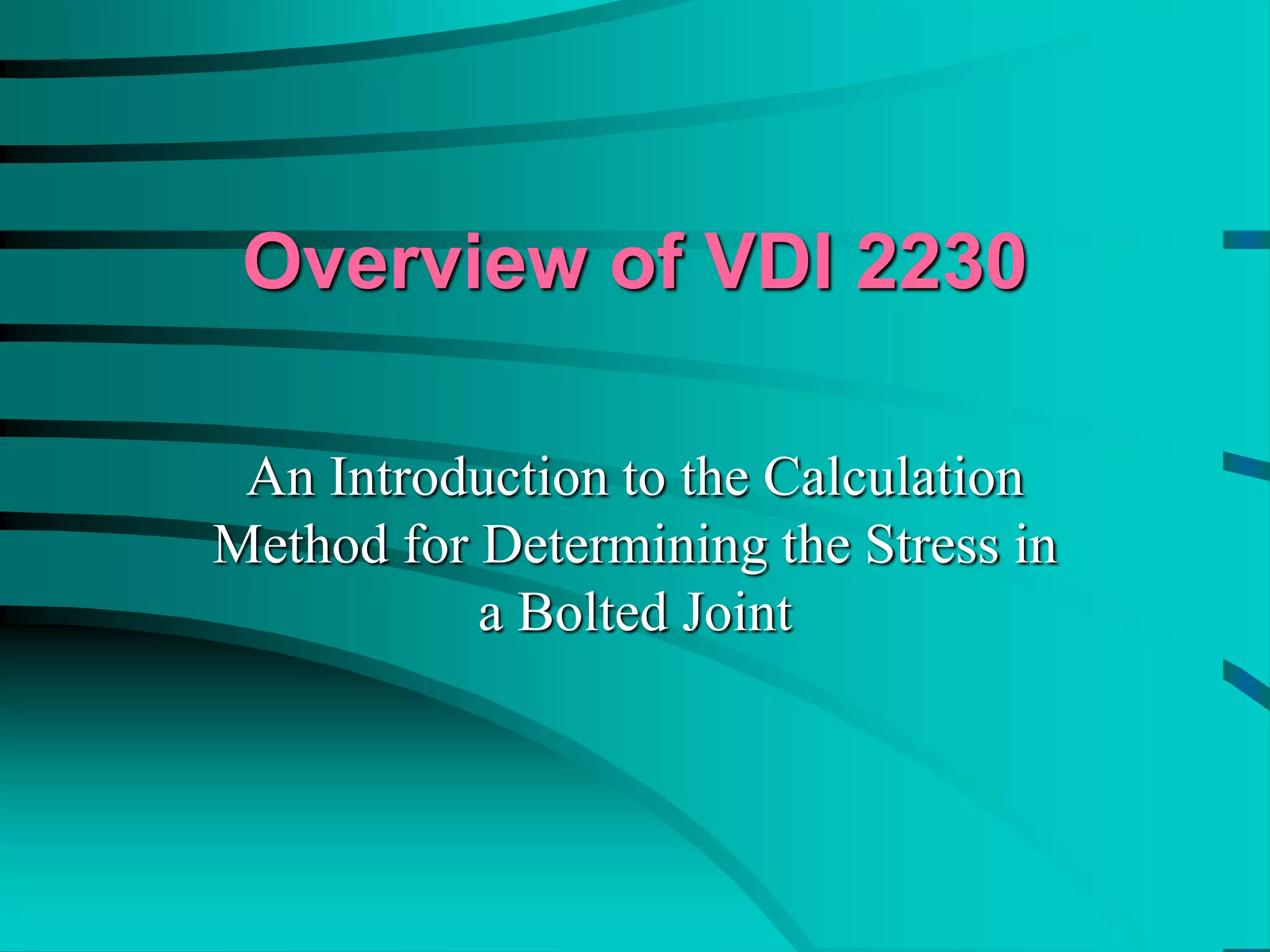 Overview of VDI 2230

An Introduction to the Calculation Method for Determining the Stress in a Bolted Joint